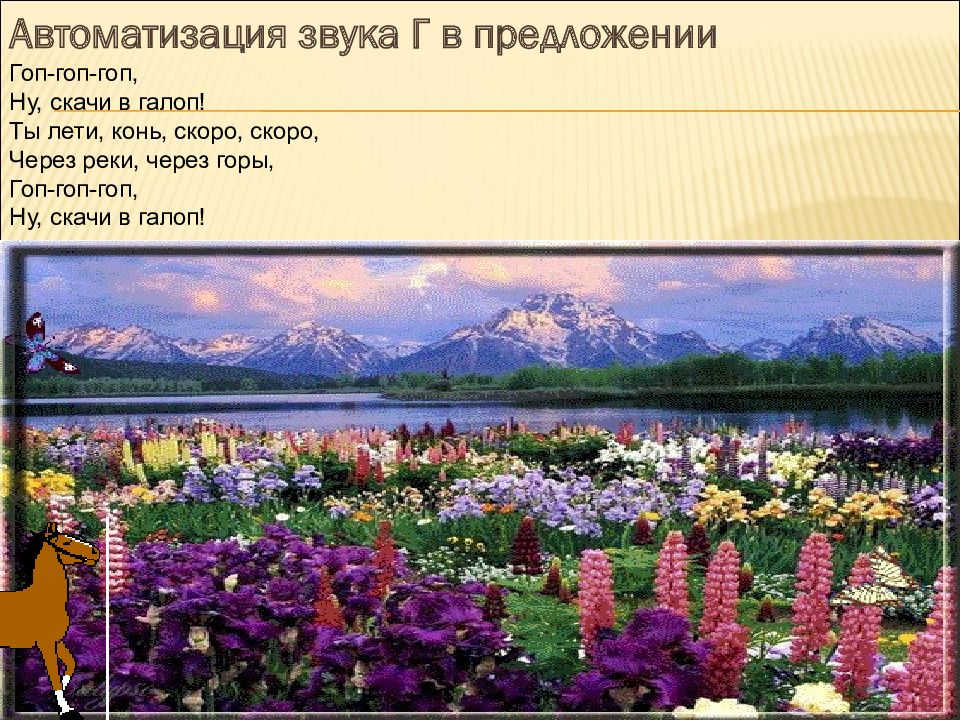 Автоматизация звука Г в предложении

Гоп-гоп-гоп,
Ну, скачи в галоп!
Ты лети, конь, скоро, скоро,
Через реки, через горы,
Гоп-гоп-гоп,
Ну, скачи в галоп!